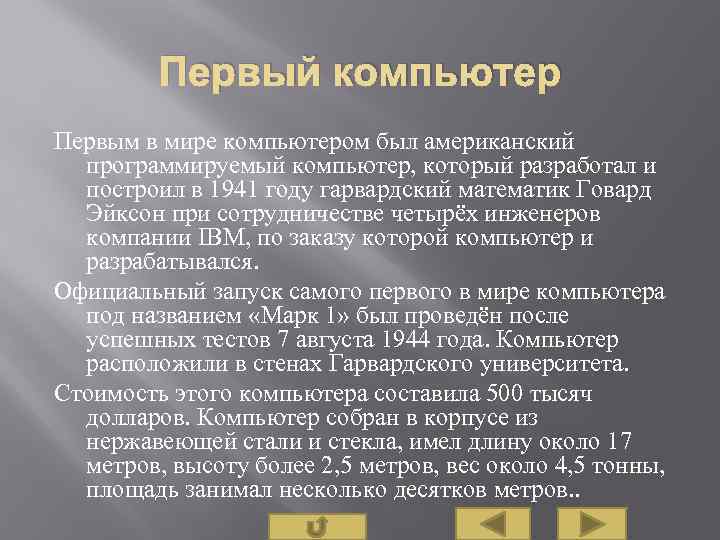 Первый компьютер

Первым в мире компьютером был американский программируемый компьютер, который разработал и построил в 1941 году гарвардский математик Говард Эйксон при сотрудничестве четырёх инженеров компании IBM, по заказу которой компьютер и разрабатывался.

Официальный запуск самого первого в мире компьютера под названием «Марк 1» был проведён после успешных тестов 7 августа 1944 года. Компьютер расположили в стенах Гарвардского университета.

Стоимость этого компьютера составила 500 тысяч долларов. Компьютер собран в корпусе из нержавеющей стали и стекла, имел длину около 17 метров, высоту более 2,5 метров, вес около 4,5 тонны, площадь занимал несколько десятков метров..